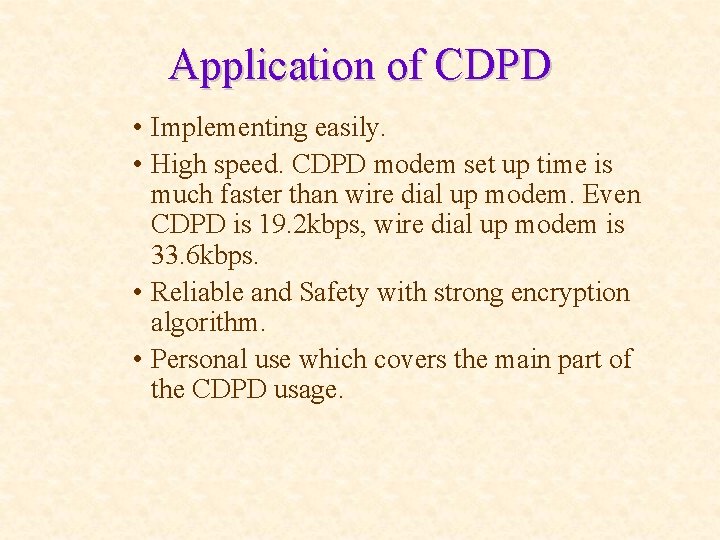 Application of CDPD

• Implementing easily.
• High speed. CDPD modem set up time is much faster than wire dial up modem. Even CDPD is 19.2kbps, wire dial up modem is 33.6kbps.
• Reliable and Safety with strong encryption algorithm.
• Personal use which covers the main part of the CDPD usage.